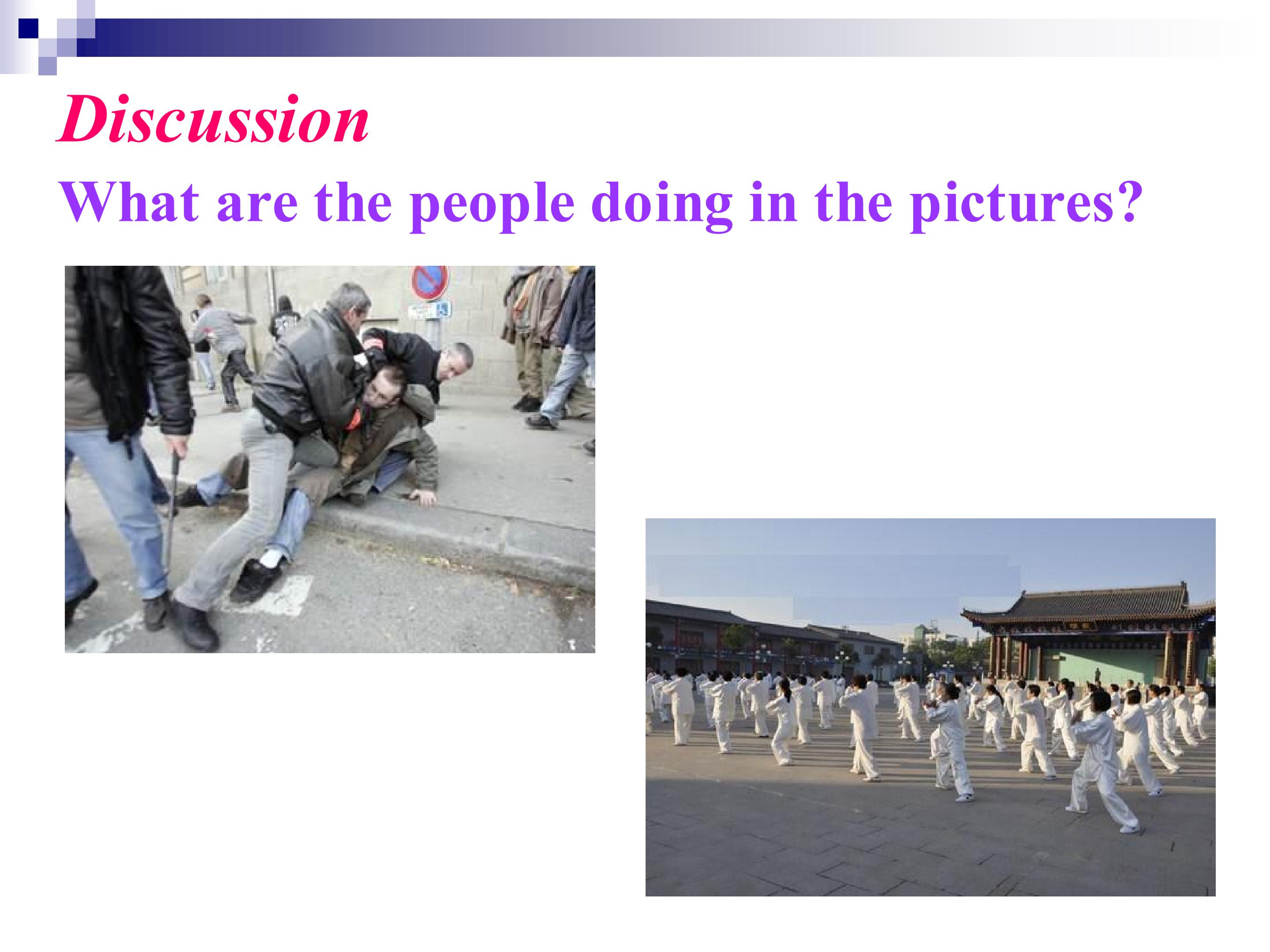 Discussion

What are the people doing in the pictures?